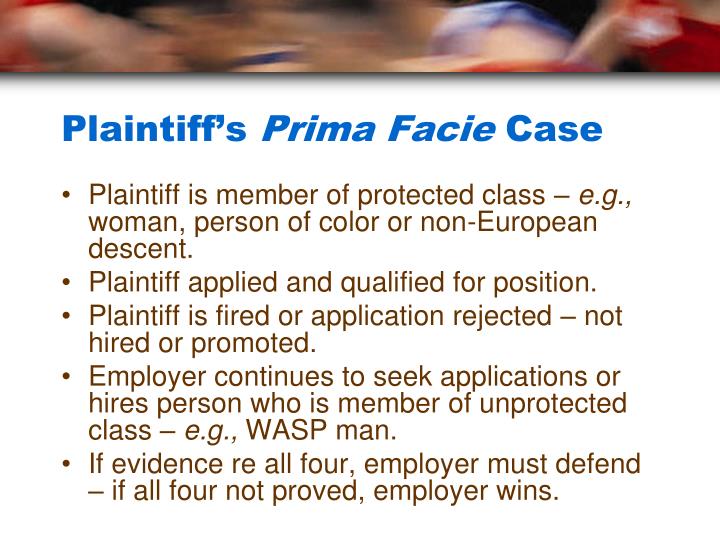 Plaintiff's Prima Facie Case

• Plaintiff is member of protected class – e.g., woman, person of color or non-European descent.
• Plaintiff applied and qualified for position.
• Plaintiff is fired or application rejected – not hired or promoted.
• Employer continues to seek applications or hires person who is member of unprotected class – e.g., WASP man.
• If evidence re all four, employer must defend – if all four not proved, employer wins.